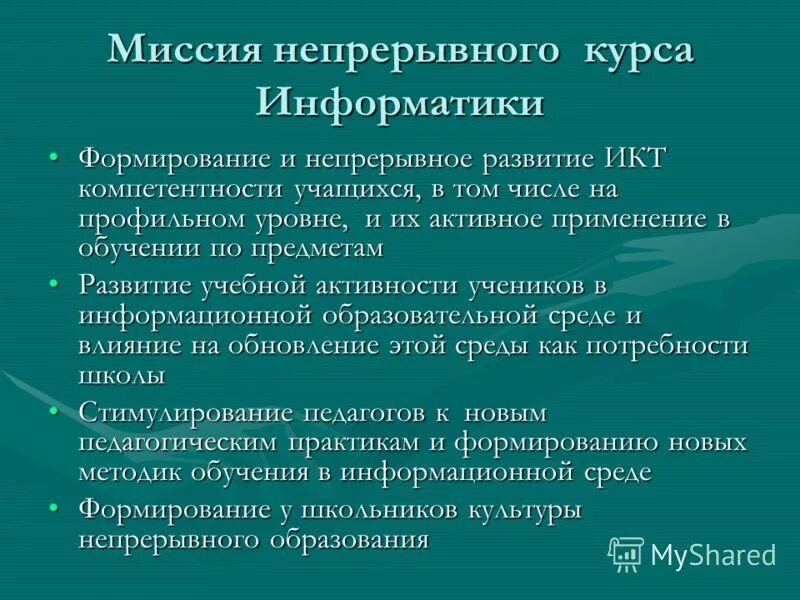 Миссия непрерывного курса Информатики

• Формирование и непрерывное развитие ИКТ компетентности учащихся, в том числе на профильном уровне, и их активное применение в обучении по предметам
• Развитие учебной активности учеников в информационной образовательной среде и влияние на обновление этой среды как потребности школы
• Стимулирование педагогов к новым педагогическим практикам и формированию новых методик обучения в информационной среде
• Формирование у школьников культуры непрерывного образования

MyShared